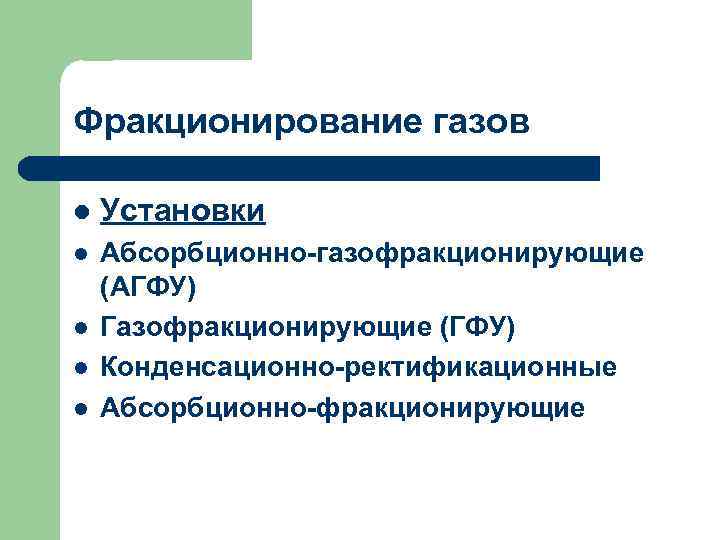 Фракционирование газов

- Установки
- Абсорбционно-газофракционирующие (АГФУ)
- Газофракционирующие (ГФУ)
- Конденсационно-ректификационные
- Абсорбционно-фракционирующие